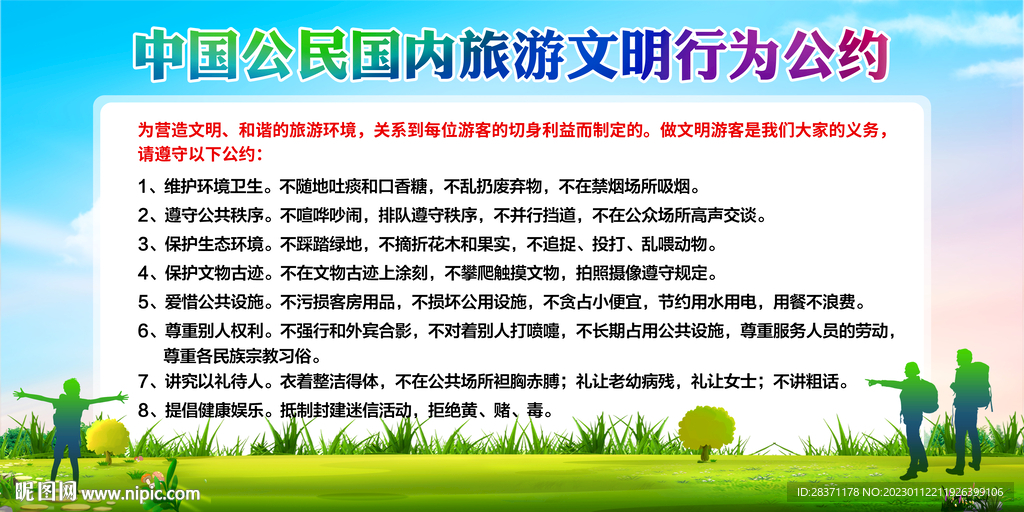 中国公民国内旅游文明行为公约

为营造文明、和谐的旅游环境，关系到每位游客的切身利益而制定的。做文明游客是我们大家的义务，请遵守以下公约：

1、维护环境卫生。不随地吐痰和口香糖，不乱扔废弃物，不在禁烟场所吸烟。

2、遵守公共秩序。不喧哗吵闹，排队遵守秩序，不并行挡道，不在公众场所高声交谈。

3、保护生态环境。不踩踏绿地，不摘折花木和果实，不追捉、投打、乱喂动物。

4、保护文物古迹。不在文物古迹上涂刻，不攀爬触摸文物，拍照摄像遵守规定。

5、爱惜公共设施。不污损客房用品，不损坏公用设施，不贪占小便宜，节约用水用电，用餐不浪费。

6、尊重别人权利。不强行和外宾合影，不对着别人打喷嚏，不长期占用公共设施，尊重服务人员的劳动，尊重各民族宗教习俗。

7、讲究以礼待人。衣着整洁得体，不在公共场所袒胸赤膊；礼让老幼病残，礼让女士；不讲粗话。

8、提倡健康娱乐。抵制封建迷信活动，拒绝黄、赌、毒。

昵图网 www.nipic.com

ID:28371178 NO:20230112211926399106